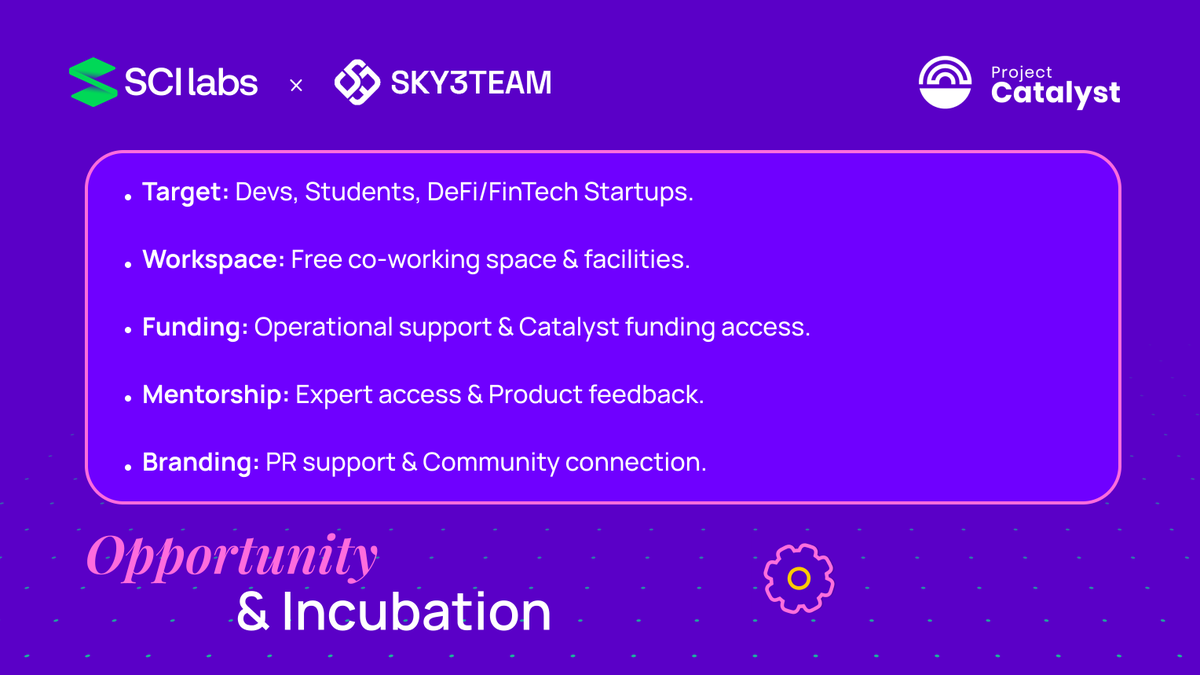 SCI labs × SKY3TEAM

Project Catalyst

• Target: Devs, Students, DeFi/FinTech Startups.

• Workspace: Free co-working space & facilities.

• Funding: Operational support & Catalyst funding access.

• Mentorship: Expert access & Product feedback.

• Branding: PR support & Community connection.

Opportunity
& Incubation